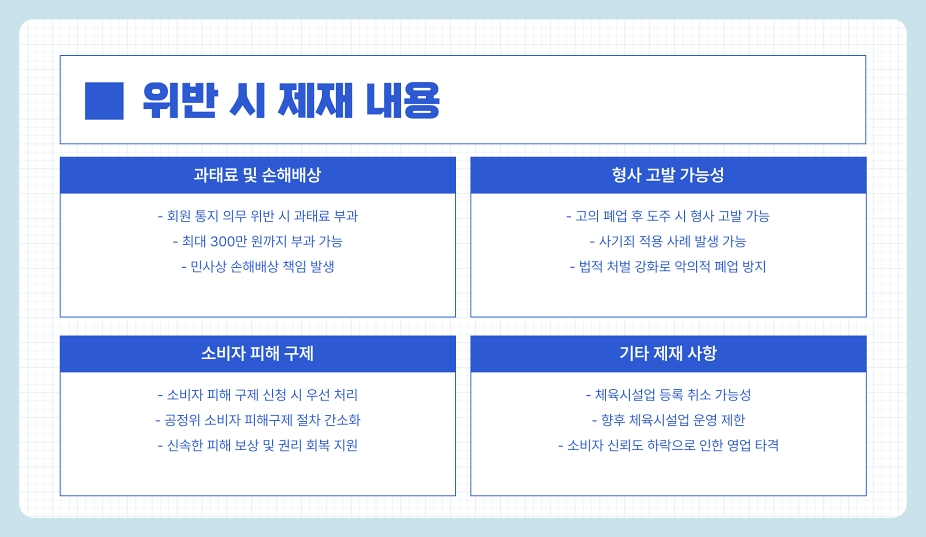 위반 시 제재 내용

과태료 및 손해배상

- 회원 통지 의무 위반 시 과태료 부과
- 최대 300만 원까지 부과 가능
- 민사상 손해배상 책임 발생

형사 고발 가능성

- 고의 폐업 후 도주 시 형사 고발 가능
- 사기죄 적용 사례 발생 가능
- 법적 처벌 강화로 악의적 폐업 방지

소비자 피해 구제

- 소비자 피해 구제 신청 시 우선 처리
- 공정위 소비자 피해구제 절차 간소화
- 신속한 피해 보상 및 권리 회복 지원

기타 제재 사항

- 체육시설업 등록 취소 가능성
- 향후 체육시설업 운영 제한
- 소비자 신뢰도 하락으로 인한 영업 타격